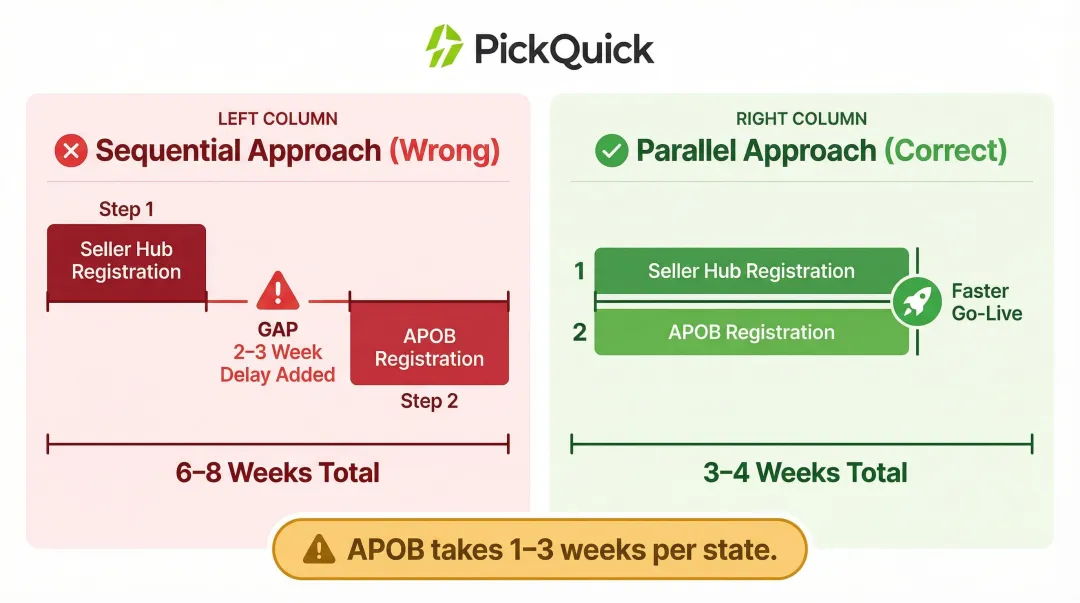 PickQuick

LEFT COLUMN
Sequential Approach (Wrong)

Step 1
Seller Hub Registration

GAP
2–3 Week Delay Added

APOB Registration
Step 2

6–8 Weeks Total

RIGHT COLUMN
Parallel Approach (Correct)

1 Seller Hub Registration
2 APOB Registration

Faster Go-Live

3–4 Weeks Total

APOB takes 1–3 weeks per state.